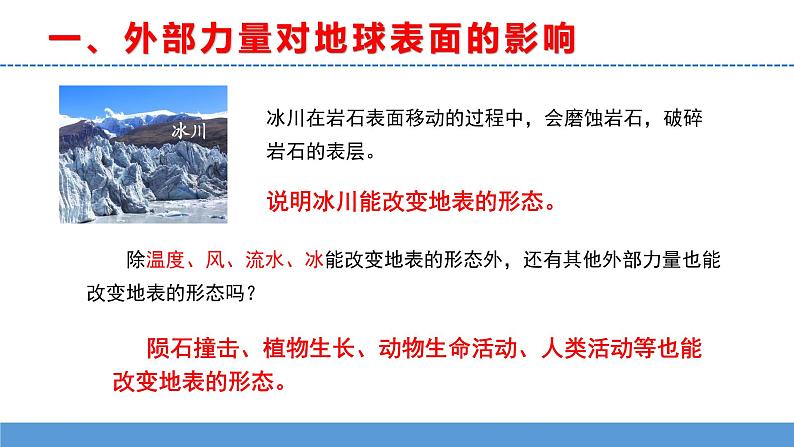 一、外部力量对地球表面的影响

冰川

冰川在岩石表面移动的过程中，会磨蚀岩石，破碎岩石的表层。

说明冰川能改变地表的形态。

除温度、风、流水、冰能改变地表的形态外，还有其他外部力量也能改变地表的形态吗？

陨石撞击、植物生长、动物生命活动、人类活动等也能改变地表的形态。